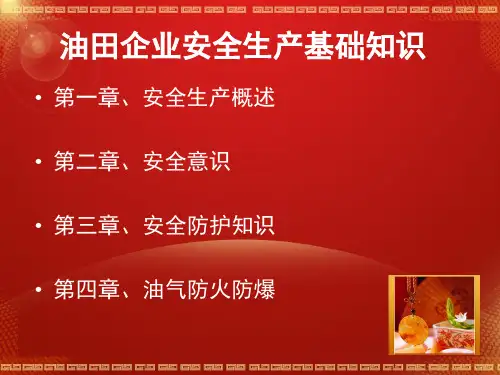 油田企业安全生产基础知识

• 第一章、安全生产概述

• 第二章、安全意识

• 第三章、安全防护知识

• 第四章、油气防火防爆